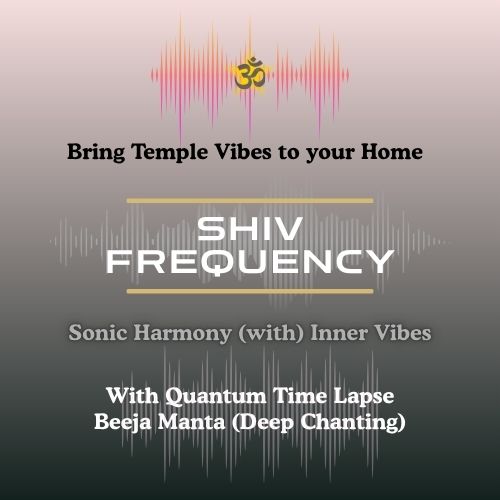 ॐ

Bring Temple Vibes to your Home

SHIV FREQUENCY

Sonic Harmony (with) Inner Vibes

With Quantum Time Lapse
Beeja Manta (Deep Chanting)